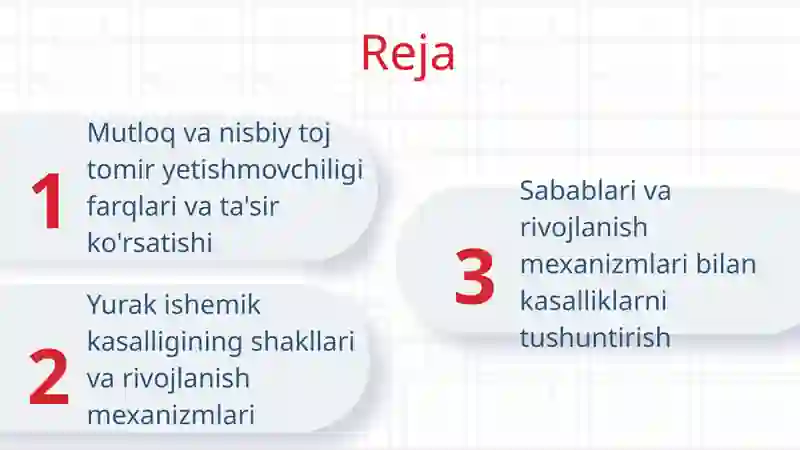 Reja

1
Mutloq va nisbiy toj tomir yetishmovchiligi farqlari va ta'sir ko'rsatishi

2
Yurak ishemik kasalligining shakllari va rivojlanish mexanizmlari

3
Sabablari va rivojlanish mexanizmlari bilan kasalliklarni tushuntirish